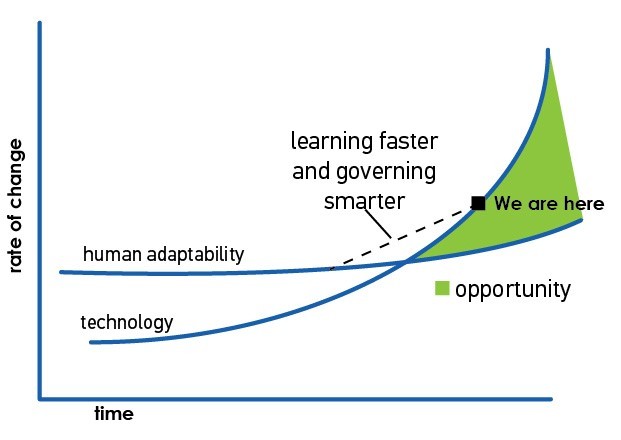 rate of change

learning faster and governing smarter

We are here

human adaptability

opportunity

technology

time